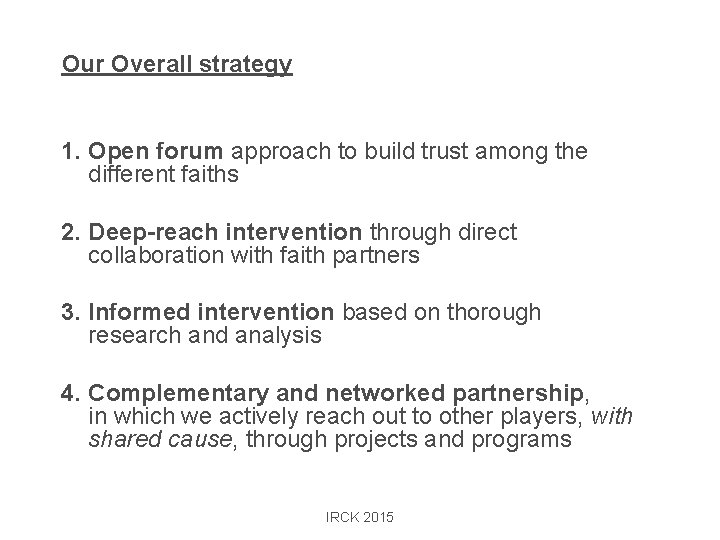 Our Overall strategy

1. Open forum approach to build trust among the different faiths

2. Deep-reach intervention through direct collaboration with faith partners

3. Informed intervention based on thorough research and analysis

4. Complementary and networked partnership, in which we actively reach out to other players, with shared cause, through projects and programs

IRCK 2015